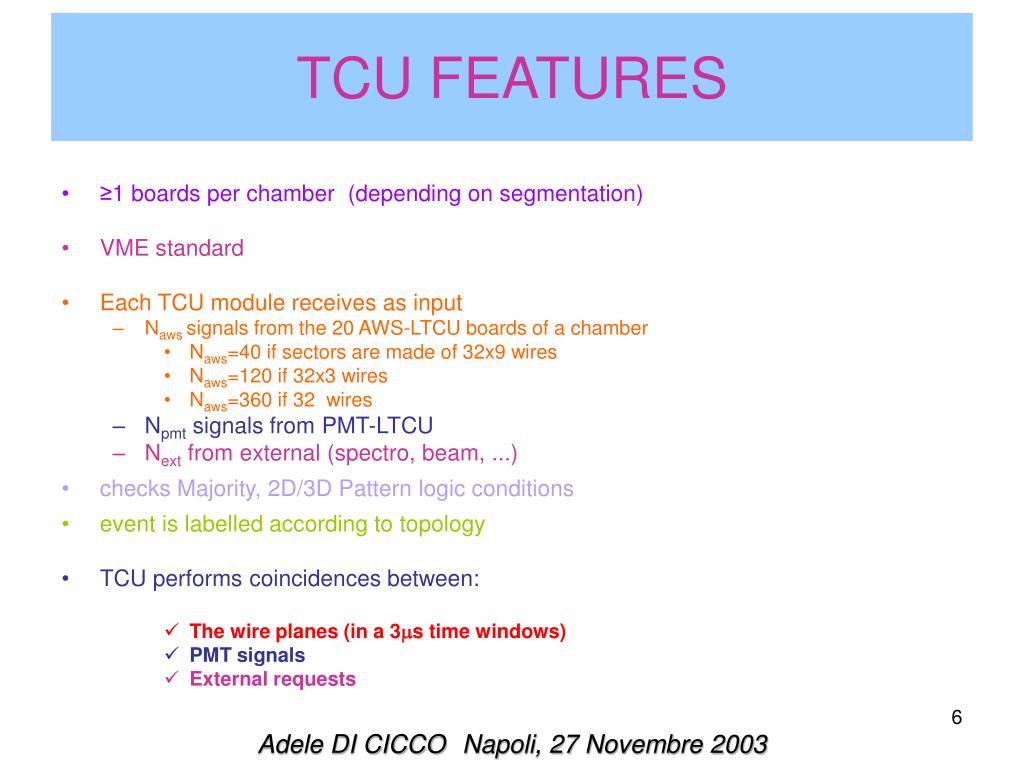 TCU FEATURES

• ≥1 boards per chamber (depending on segmentation)

• VME standard

• Each TCU module receives as input
– $N_{aws}$ signals from the 20 AWS-LTCU boards of a chamber
• $N_{aws}$=40 if sectors are made of 32x9 wires
• $N_{aws}$=120 if 32x3 wires
• $N_{aws}$=360 if 32 wires
– $N_{pmt}$ signals from PMT-LTCU
– $N_{ext}$ from external (spectro, beam, ...)
• checks Majority, 2D/3D Pattern logic conditions
• event is labelled according to topology

• TCU performs coincidences between:

✓ The wire planes (in a 3$\mu$s time windows)
✓ PMT signals
✓ External requests

6

Adele DI CICCO Napoli, 27 Novembre 2003